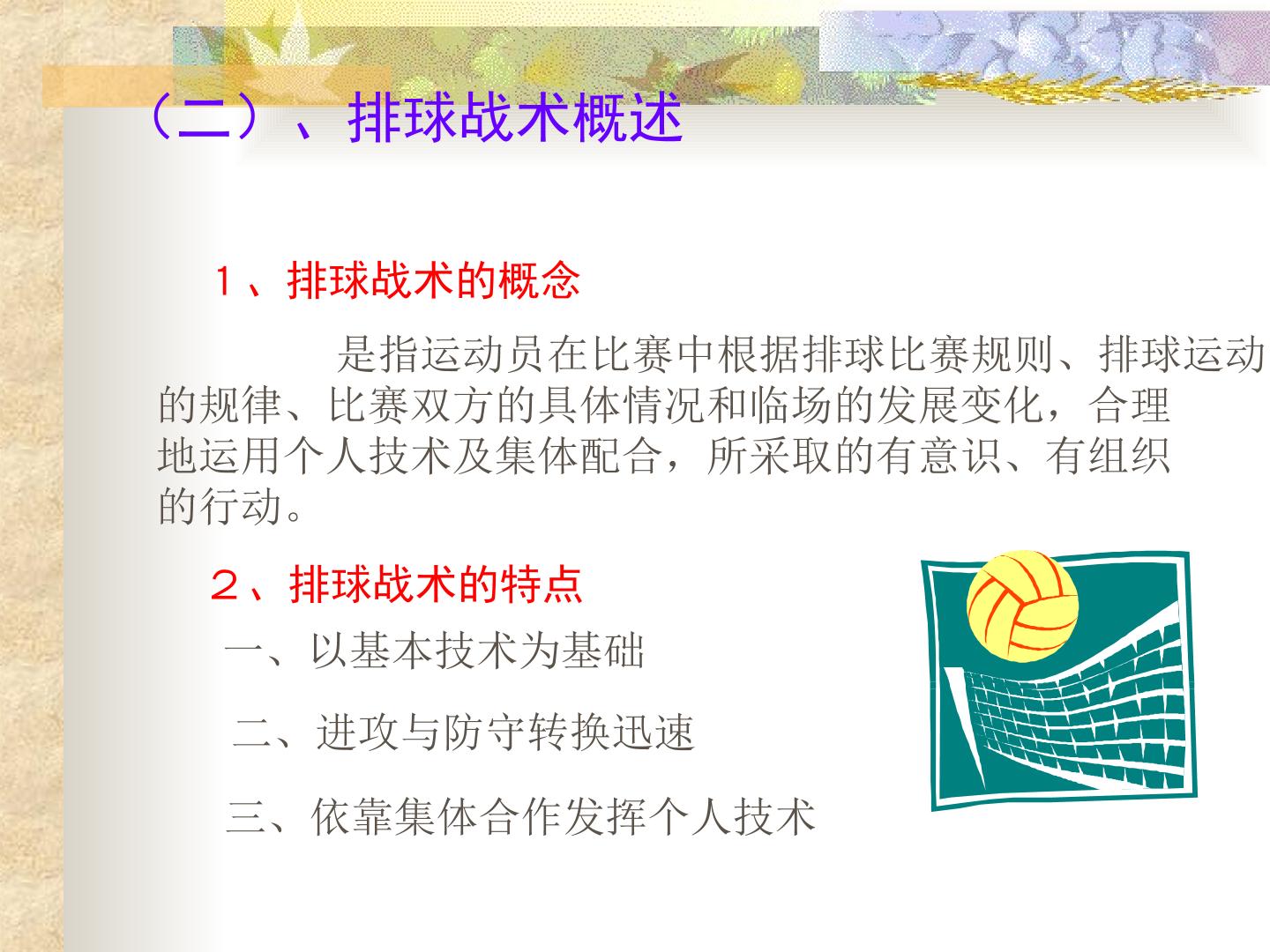 （二）、排球战术概述

１、排球战术的概念

是指运动员在比赛中根据排球比赛规则、排球运动的规律、比赛双方的具体情况和临场的发展变化，合理地运用个人技术及集体配合，所采取的有意识、有组织的行动。

２、排球战术的特点

一、以基本技术为基础

二、进攻与防守转换迅速

三、依靠集体合作发挥个人技术